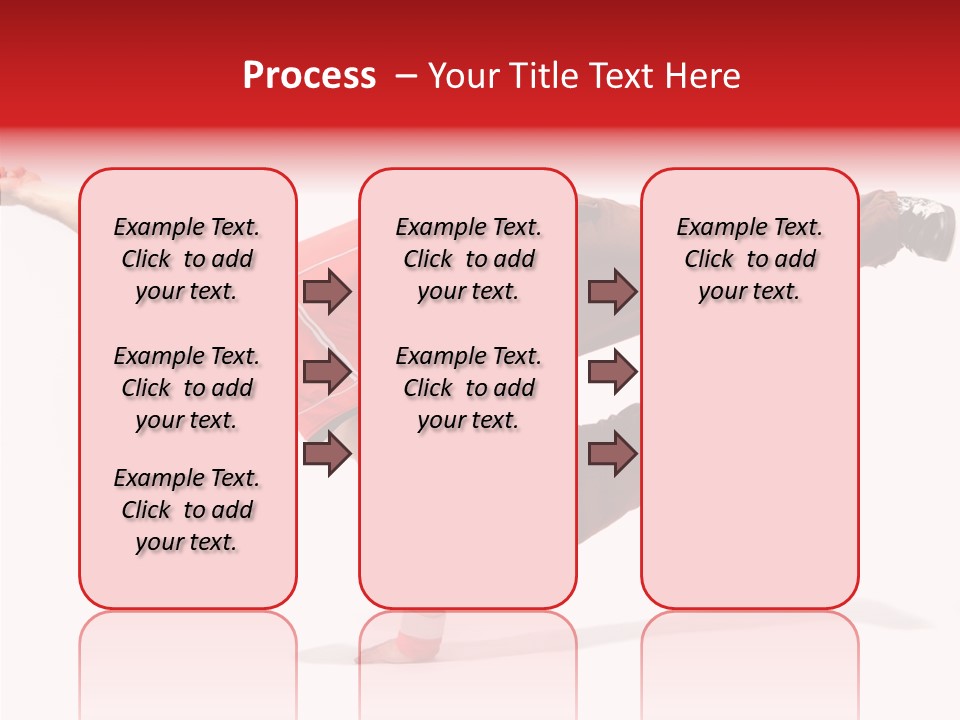 Process – Your Title Text Here

Example Text. Click to add your text.

Example Text. Click to add your text.

Example Text. Click to add your text.

Example Text. Click to add your text.

Example Text. Click to add your text.

Example Text. Click to add your text.